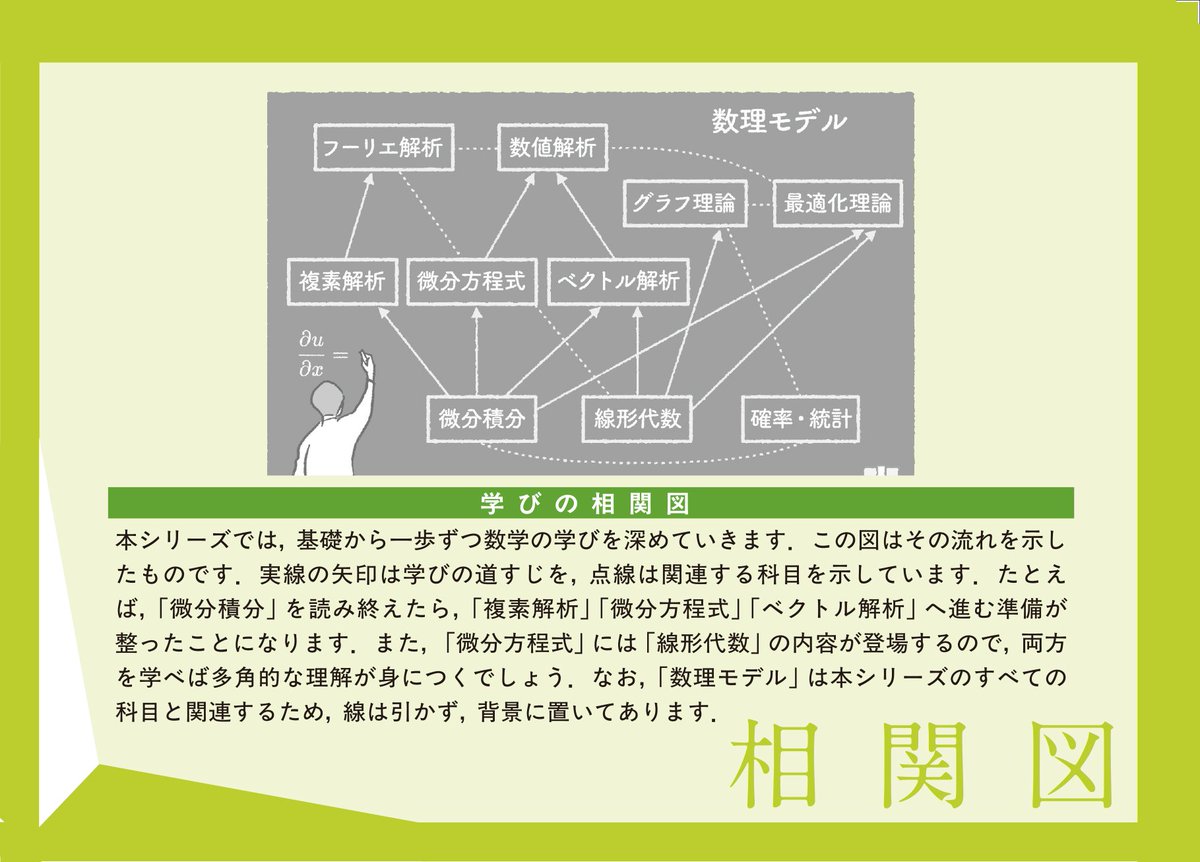 数理モデル

フーリエ解析

数値解析

グラフ理論

最適化理論

複素解析

微分方程式

ベクトル解析

$\frac{\partial u}{\partial x} =$

微分積分

線形代数

確率・統計

学びの相関図

本シリーズでは，基礎から一歩ずつ数学の学びを深めていきます．この図はその流れを示したものです．実線の矢印は学びの道すじを，点線は関連する科目を示しています．たとえば，「微分積分」を読み終えたら，「複素解析」「微分方程式」「ベクトル解析」へ進む準備が整ったことになります．また，「微分方程式」には「線形代数」の内容が登場するので，両方を学べば多角的な理解が身につくでしょう．なお，「数理モデル」は本シリーズのすべての科目と関連するため，線は引かず，背景に置いてあります．

相関図